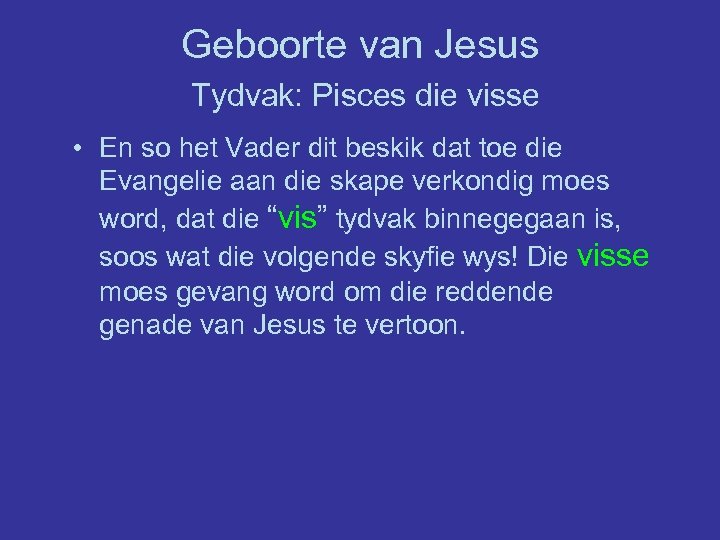 Geboorte van Jesus
Tydvak: Pisces die visse

• En so het Vader dit beskik dat toe die Evangelie aan die skape verkondig moes word, dat die “vis” tydvak binnegegaan is, soos wat die volgende skyfie wys! Die visse moes gevang word om die reddende genade van Jesus te vertoon.